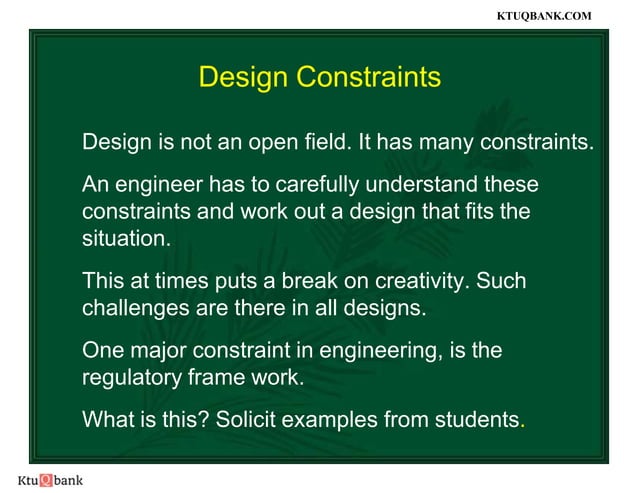 KTUQBANK.COM

Design Constraints

Design is not an open field. It has many constraints.

An engineer has to carefully understand these constraints and work out a design that fits the situation.

This at times puts a break on creativity. Such challenges are there in all designs.

One major constraint in engineering, is the regulatory frame work.

What is this? Solicit examples from students.

KtuQbank